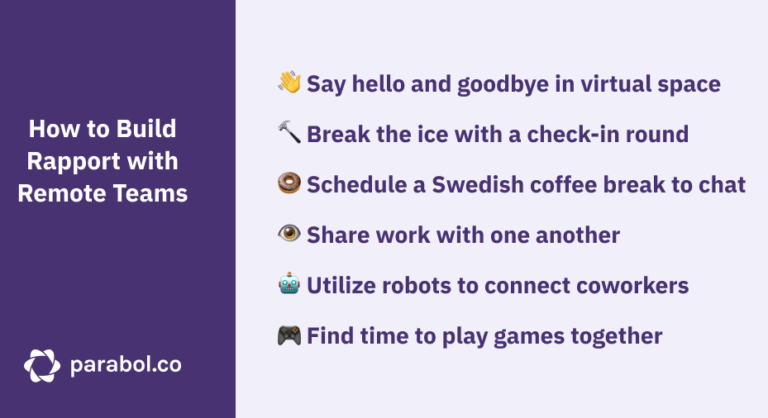 How to Build Rapport with Remote Teams

parabol.co

👋 Say hello and goodbye in virtual space

🔨 Break the ice with a check-in round

🍩 Schedule a Swedish coffee break to chat

👁️ Share work with one another

🤖 Utilize robots to connect coworkers

🎮 Find time to play games together